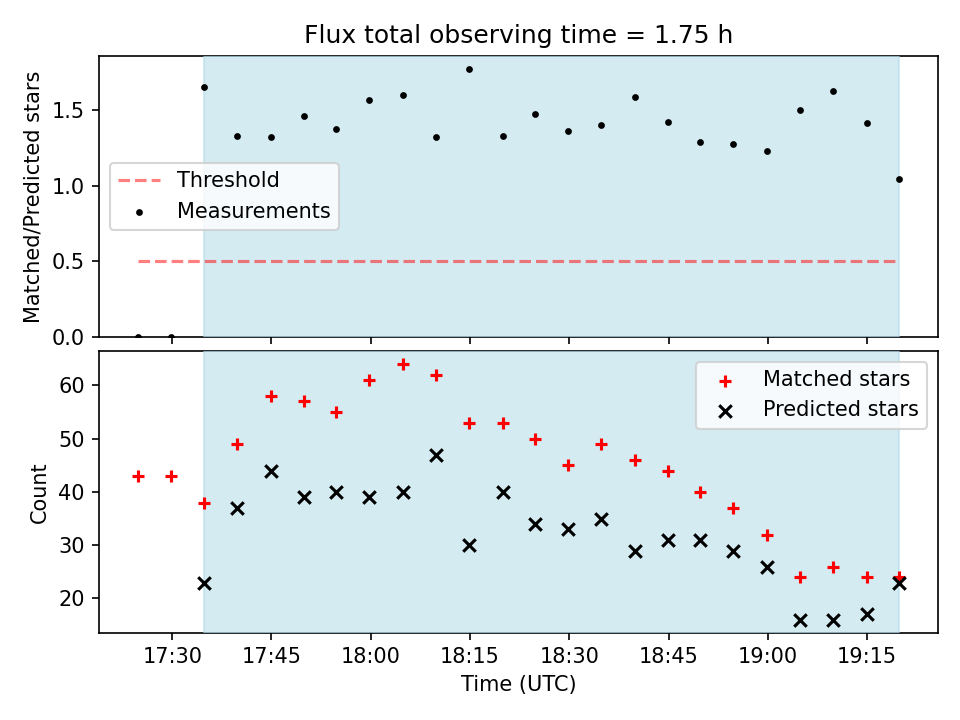 Flux total observing time = 1.75 h

Matched/Predicted stars

1.5
1.0
0.5
0.0

Threshold
Measurements

Count

60
50
40
30
20

Matched stars
Predicted stars

17:30 17:45 18:00 18:15 18:30 18:45 19:00 19:15

Time (UTC)